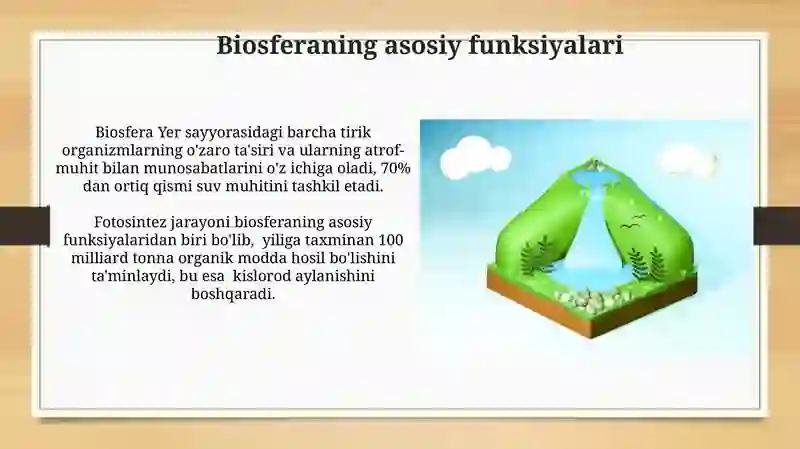 Biosferaning asosiy funksiyalari

Biosfera Yer sayyorasidagi barcha tirik organizmlarning o'zaro ta'siri va ularning atrof-muhit bilan munosabatlarini o'z ichiga oladi, 70% dan ortiq qismi suv muhitini tashkil etadi.

Fotosintez jarayoni biosferaning asosiy funksiyalaridan biri bo'lib, yiliga taxminan 100 milliard tonna organik modda hosil bo'lishini ta'minlaydi, bu esa kislorod aylanishini boshqaradi.